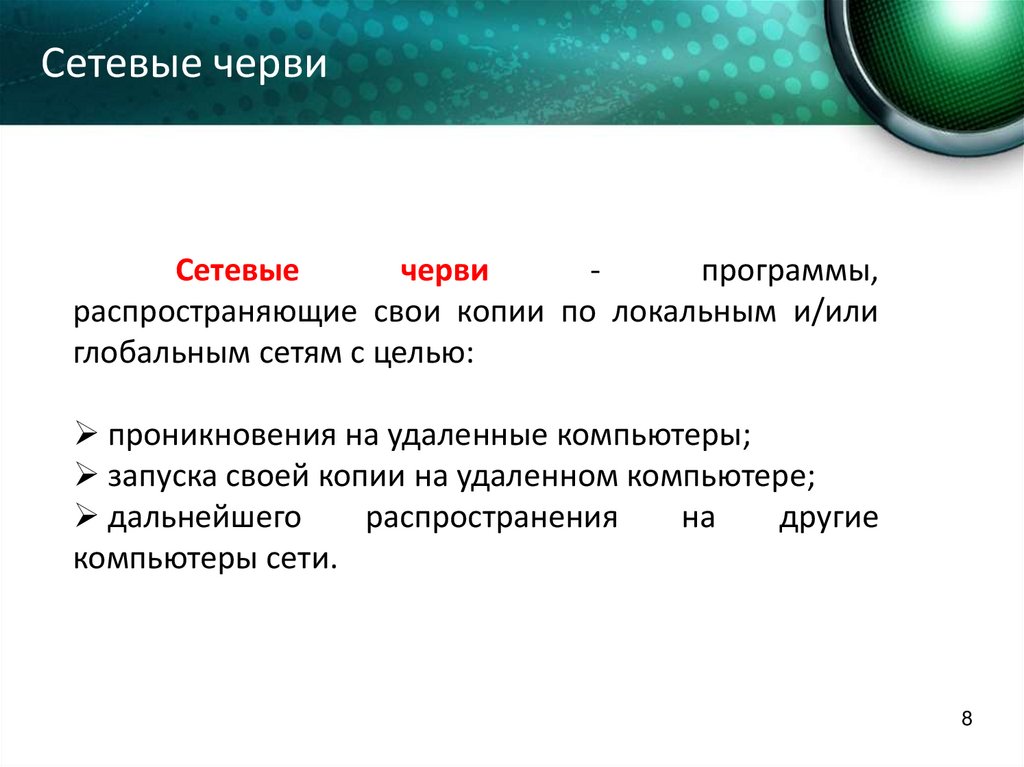 Сетевые черви

Сетевые черви - программы, распространяющие свои копии по локальным и/или глобальным сетям с целью:

➢ проникновения на удаленные компьютеры;
➢ запуска своей копии на удаленном компьютере;
➢ дальнейшего распространения на другие компьютеры сети.

8